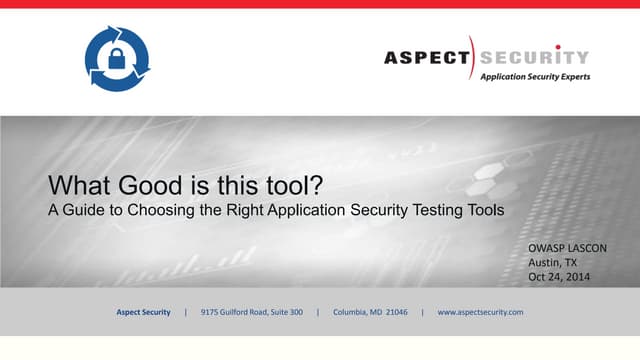 ASPECT SECURITY
Application Security Experts

What Good is this tool?
A Guide to Choosing the Right Application Security Testing Tools

OWASP LASCON
Austin, TX
Oct 24, 2014

Aspect Security | 9175 Guilford Road, Suite 300 | Columbia, MD 21046 | www.aspectsecurity.com